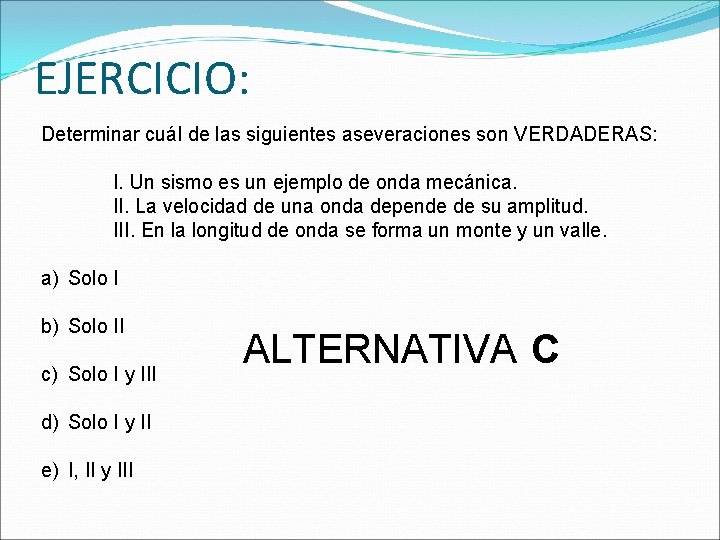 EJERCICIO:

Determinar cuál de las siguientes aseveraciones son VERDADERAS:

I. Un sismo es un ejemplo de onda mecánica.
II. La velocidad de una onda depende de su amplitud.
III. En la longitud de onda se forma un monte y un valle.

a) Solo I

b) Solo II

c) Solo I y III

d) Solo I y II

e) I, II y III

ALTERNATIVA C